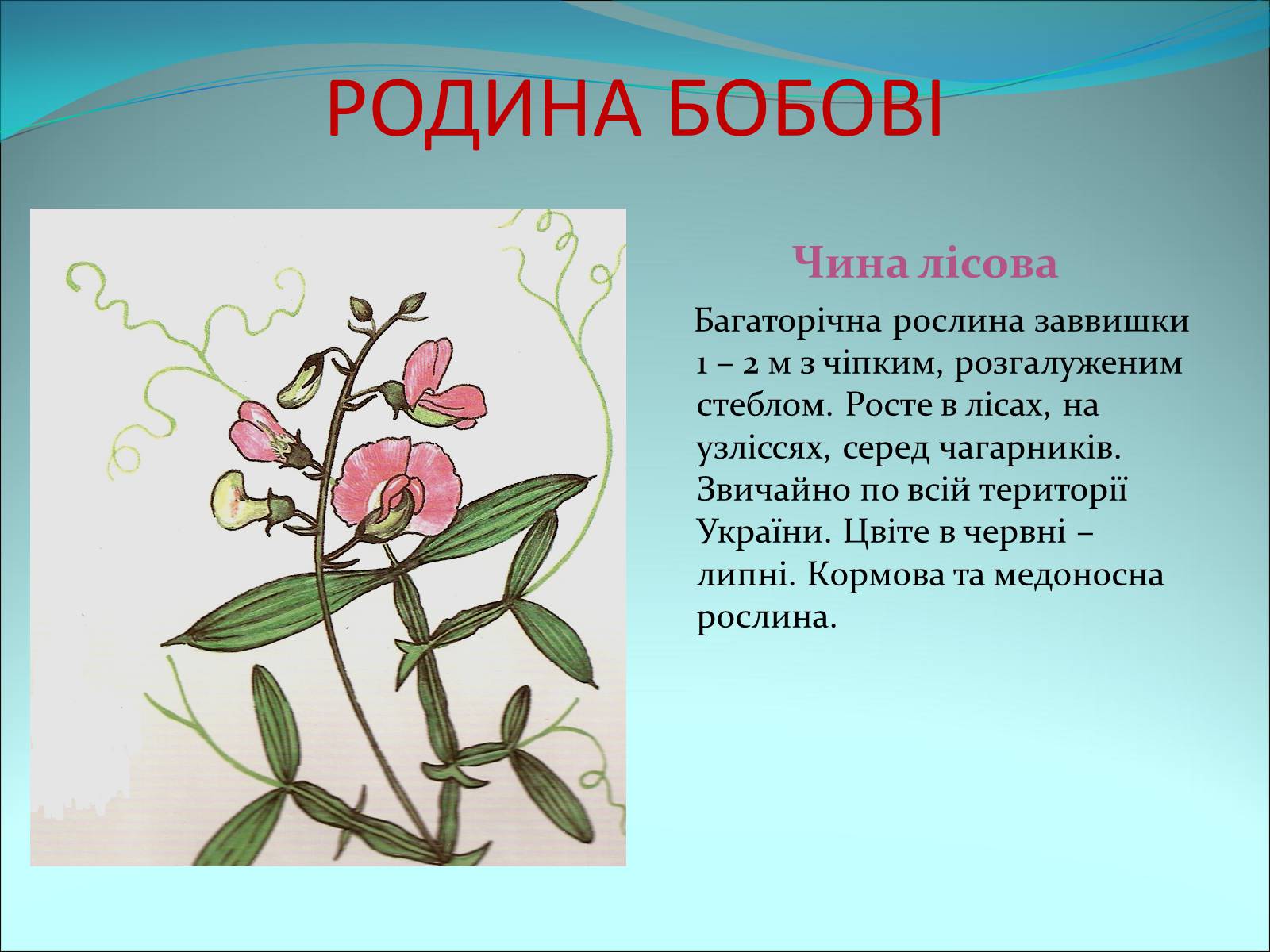 РОДИНА БОБОВІ

Чина лісова

Багаторічна рослина заввишки 1 – 2 м з чіпким, розгалуженим стеблом. Росте в лісах, на узліссях, серед чагарників. Звичайно по всій території України. Цвіте в червні – липні. Кормова та медоносна рослина.